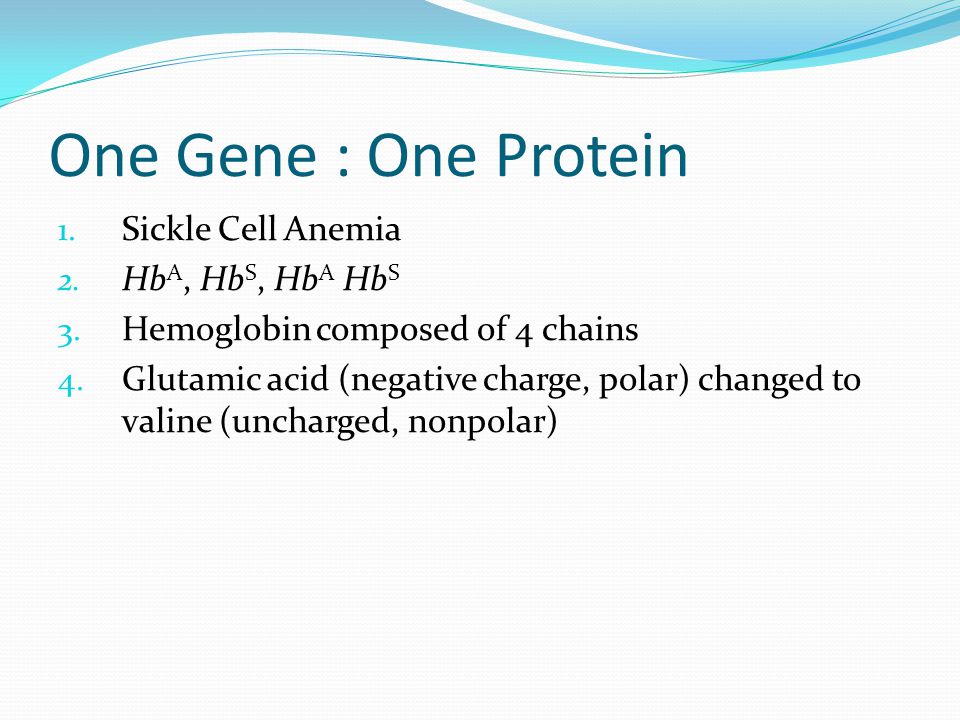 One Gene : One Protein

1. Sickle Cell Anemia
2. $Hb^A$, $Hb^S$, $Hb^A$ $Hb^S$
3. Hemoglobin composed of 4 chains
4. Glutamic acid (negative charge, polar) changed to valine (uncharged, nonpolar)